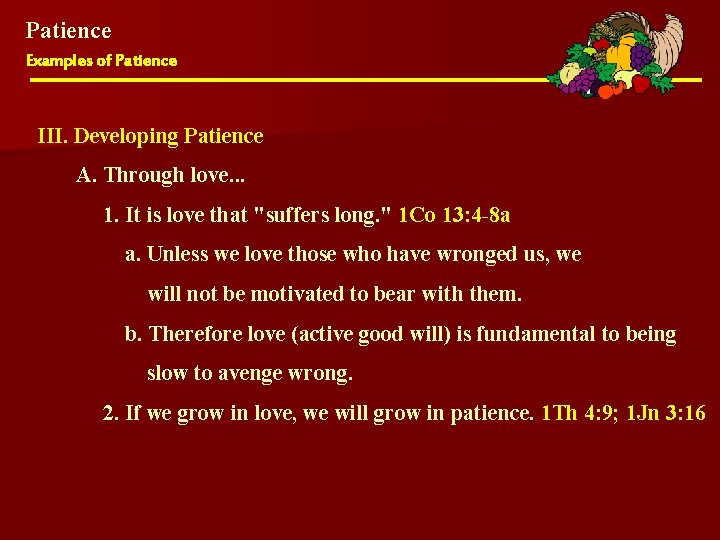 Patience
Examples of Patience

III. Developing Patience

A. Through love...

1. It is love that "suffers long." 1Co 13:4-8a

a. Unless we love those who have wronged us, we will not be motivated to bear with them.

b. Therefore love (active good will) is fundamental to being slow to avenge wrong.

2. If we grow in love, we will grow in patience. 1Th 4:9; 1Jn 3:16